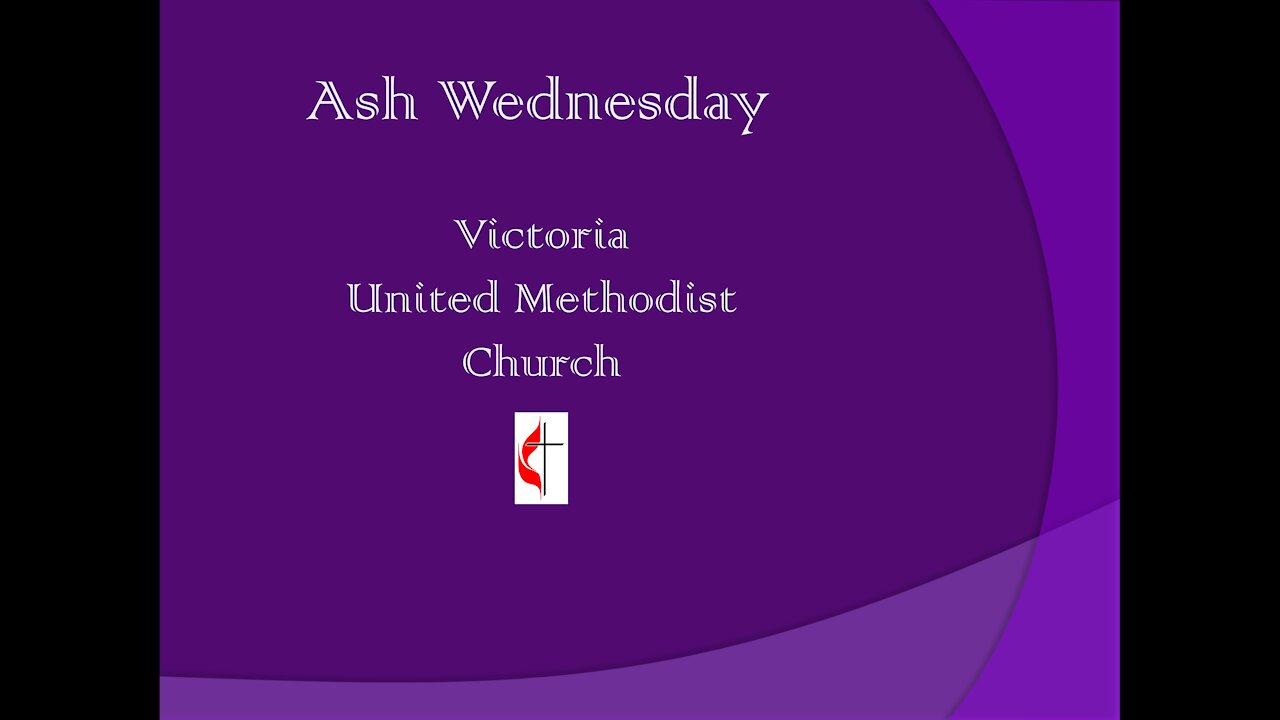 Ash Wednesday

Victoria
United Methodist
Church